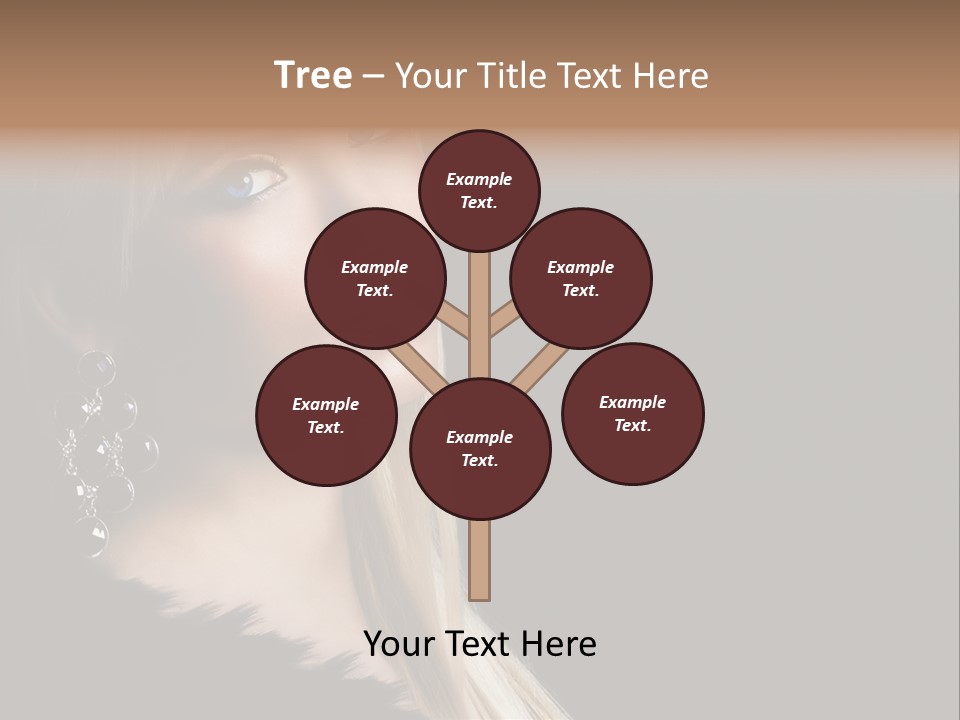 Tree – Your Title Text Here

Example Text.

Example Text.

Example Text.

Example Text.

Example Text.

Example Text.

Your Text Here